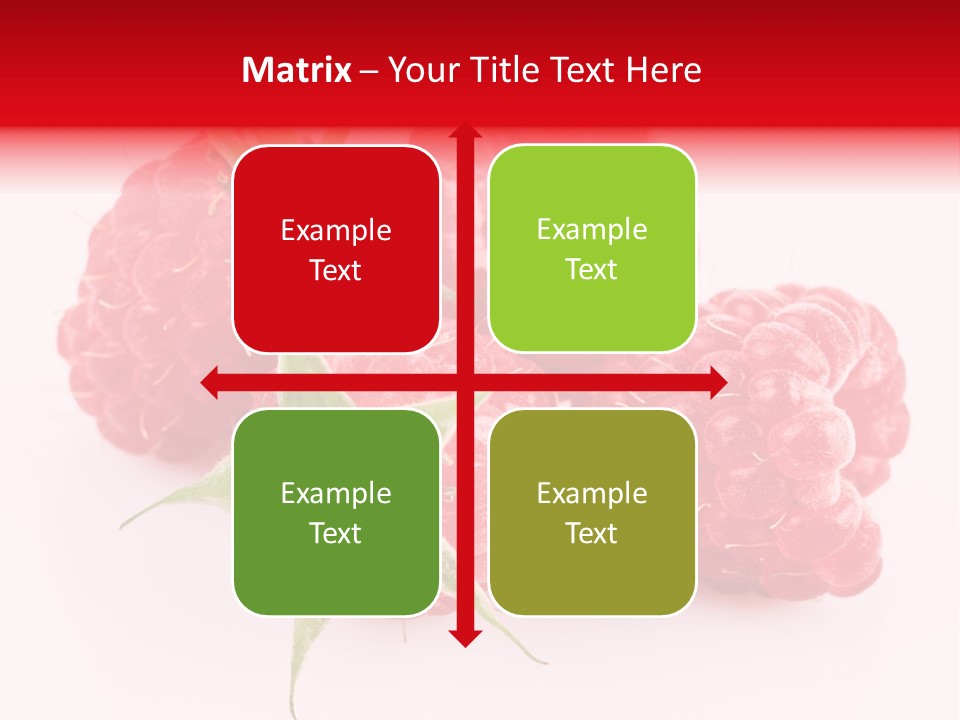 Matrix – Your Title Text Here

Example Text

Example Text

Example Text

Example Text